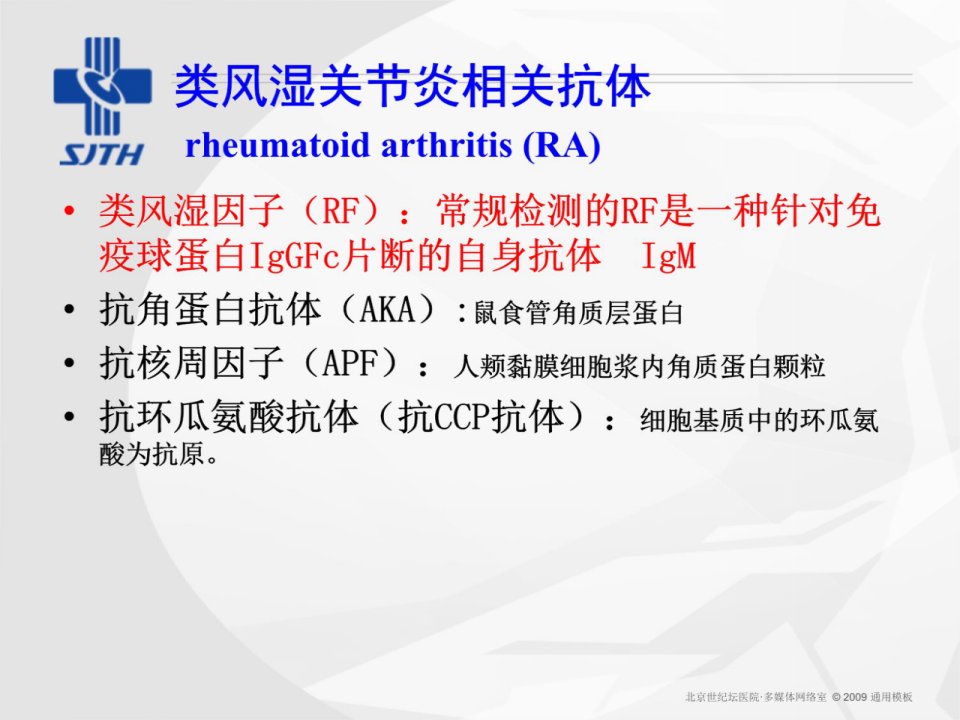 SJTH

类风湿关节炎相关抗体
rheumatoid arthritis (RA)

• 类风湿因子（RF）：常规检测的RF是一种针对免疫球蛋白IgGFc片断的自身抗体 IgM
• 抗角蛋白抗体（AKA）:鼠食管角质层蛋白
• 抗核周因子（APF）：人颊黏膜细胞浆内角质蛋白颗粒
• 抗环瓜氨酸抗体（抗CCP抗体）：细胞基质中的环瓜氨酸为抗原。

北京世纪坛医院·多媒体网络室 © 2009 通用模板